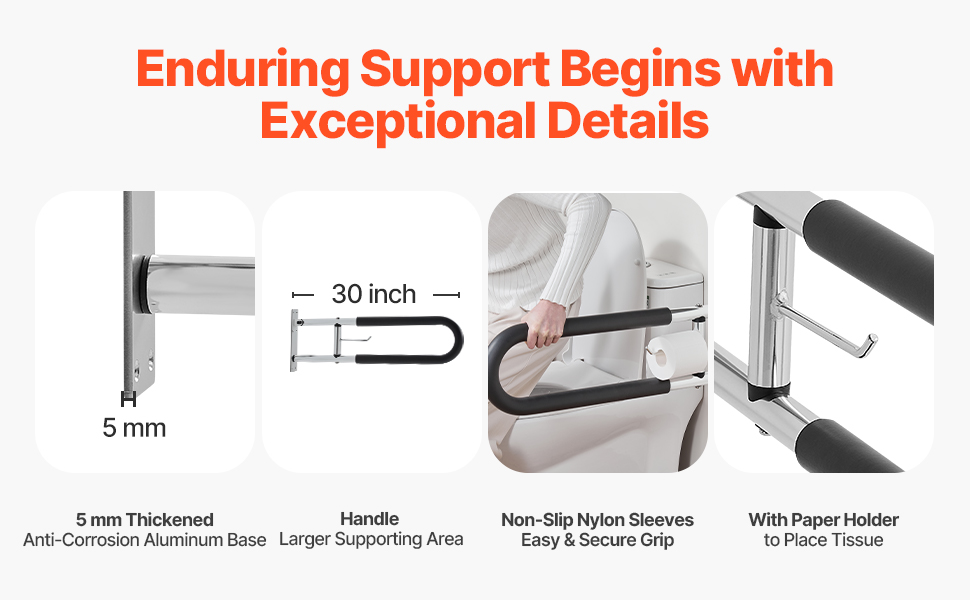 Enduring Support Begins with Exceptional Details

5 mm

30 inch

5 mm Thickened
Anti-Corrosion Aluminum Base

Handle
Larger Supporting Area

Non-Slip Nylon Sleeves
Easy & Secure Grip

With Paper Holder
to Place Tissue